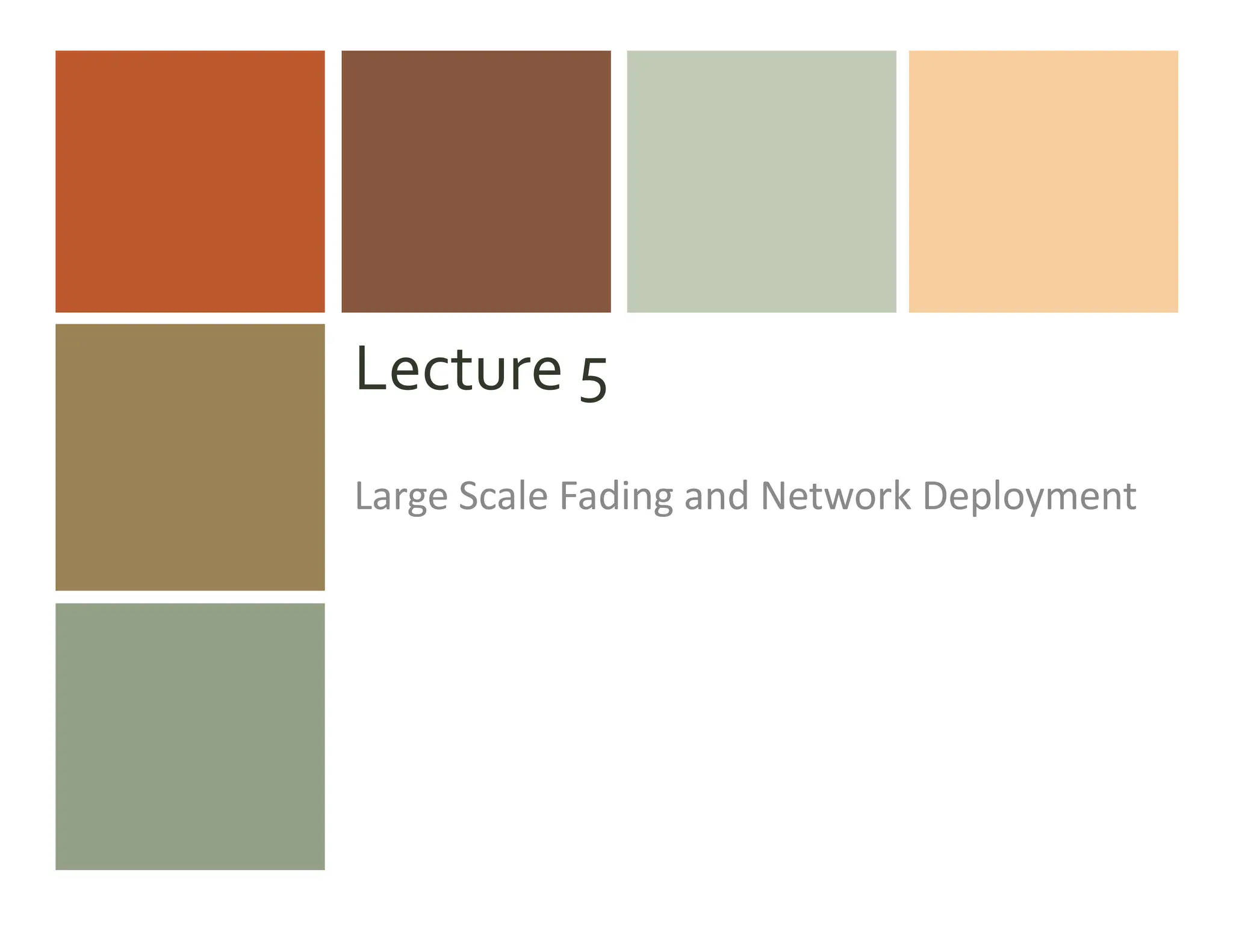 Lecture 5

Large Scale Fading and Network Deployment